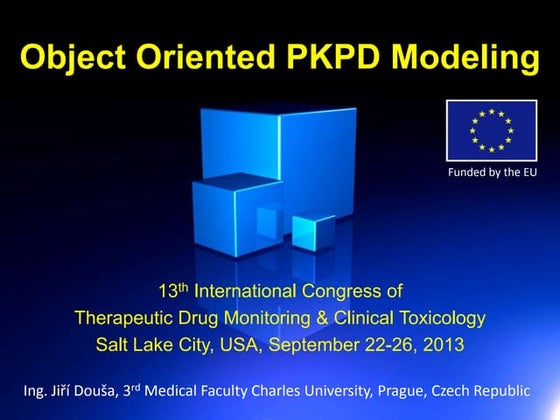 Object Oriented PKPD Modeling

Funded by the EU

13th International Congress of
Therapeutic Drug Monitoring & Clinical Toxicology
Salt Lake City, USA, September 22-26, 2013

Ing. Jiří Douša, 3rd Medical Faculty Charles University, Prague, Czech Republic